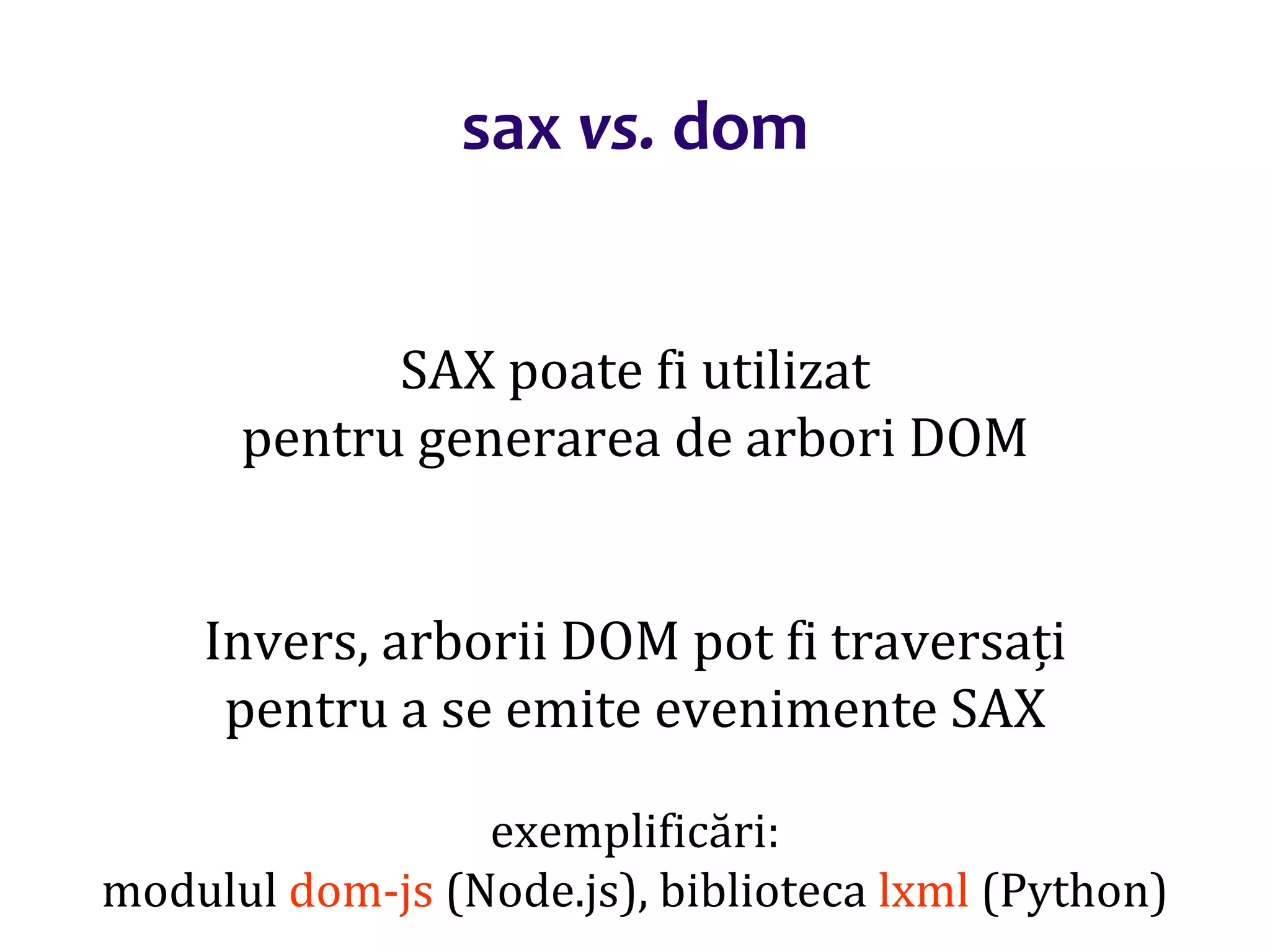 sax vs. dom

SAX poate fi utilizat
pentru generarea de arbori DOM

Invers, arborii DOM pot fi traversați
pentru a se emite evenimente SAX

exemplificări:
modulul dom-js (Node.js), biblioteca lxml (Python)